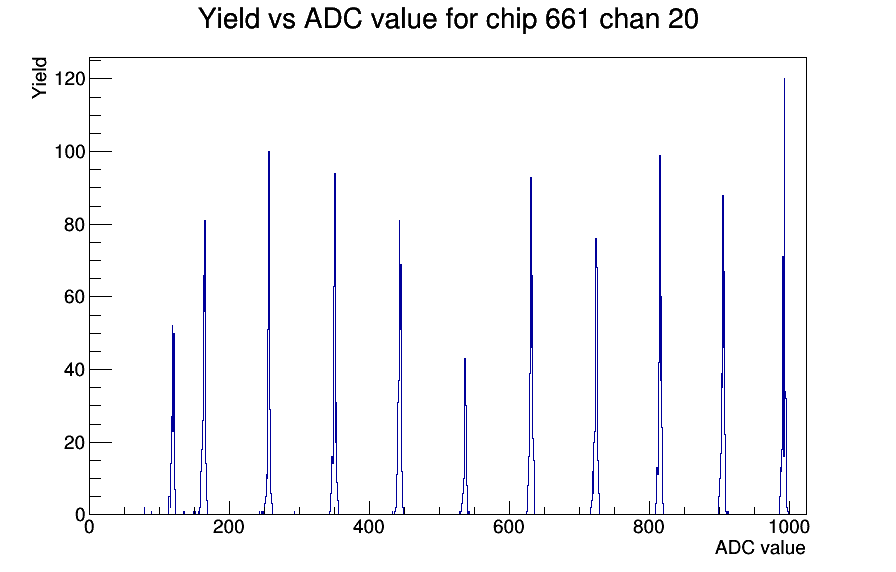 Yield vs ADC value for chip 661 chan 20

Yield

120
100
80
60
40
20
0

0
200
400
600
800
1000

ADC value